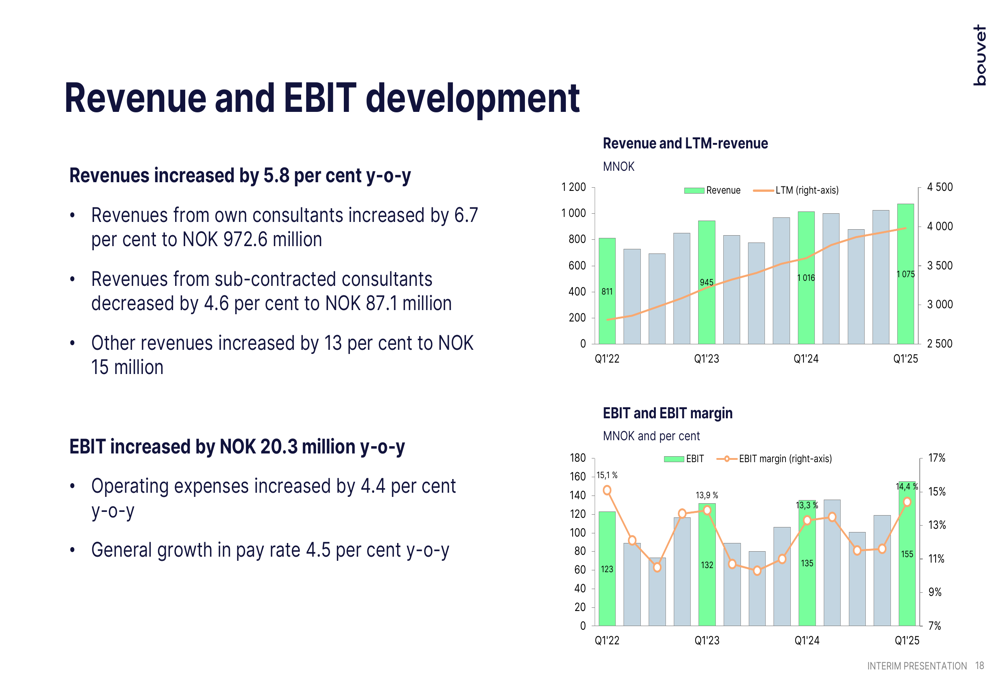 bouvet

Revenue and EBIT development

Revenues increased by 5.8 per cent y-o-y

• Revenues from own consultants increased by 6.7 per cent to NOK 972.6 million

• Revenues from sub-contracted consultants decreased by 4.6 per cent to NOK 87.1 million

• Other revenues increased by 13 per cent to NOK 15 million

EBIT increased by NOK 20.3 million y-o-y

• Operating expenses increased by 4.4 per cent y-o-y

• General growth in pay rate 4.5 per cent y-o-y

Revenue and LTM-revenue
MNOK
Revenue LTM (right-axis)
1 200
1 000
800
600
400
200
0
4 500
4 000
3 500
3 000
2 500
811
945
1 016
1 075
Q1'22 Q1'23 Q1'24 Q1'25

EBIT and EBIT margin
MNOK and per cent
EBIT EBIT margin (right-axis)
180
160
140
120
100
80
60
40
20
0
17%
15%
13%
11%
9%
7%
15,1 %
13,9 %
13,3 %
14,4 %
123
132
135
155
Q1'22 Q1'23 Q1'24 Q1'25

INTERIM PRESENTATION 18